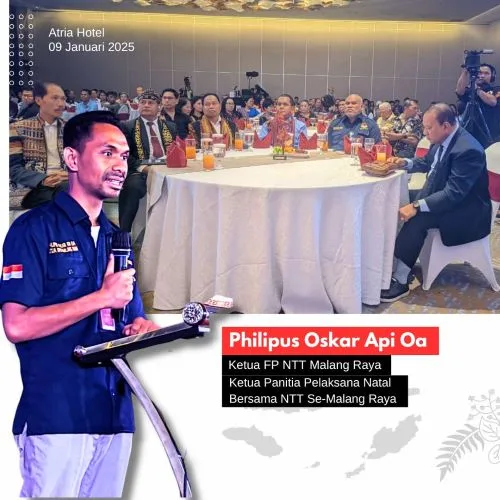 Atria Hotel
09 Januari 2025

Philipus Oskar Api Oa

Ketua FP NTT Malang Raya

Ketua Panitia Pelaksana Natal Bersama NTT Se-Malang Raya